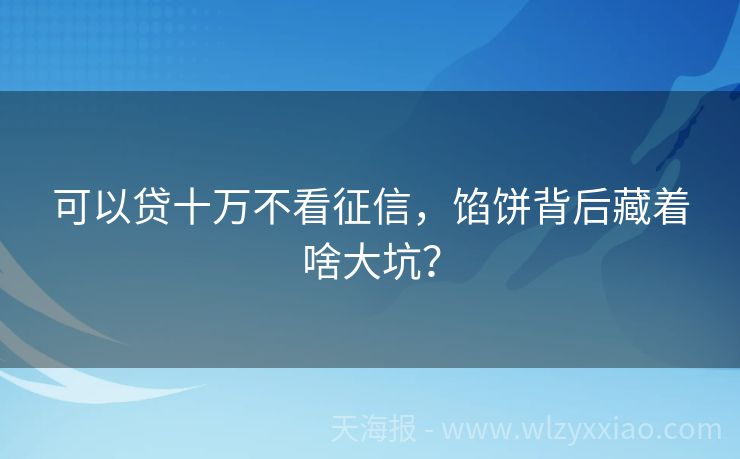 可以贷十万不看征信，馅饼背后藏着啥大坑？

天海报 - www.wlzyxxiao.com